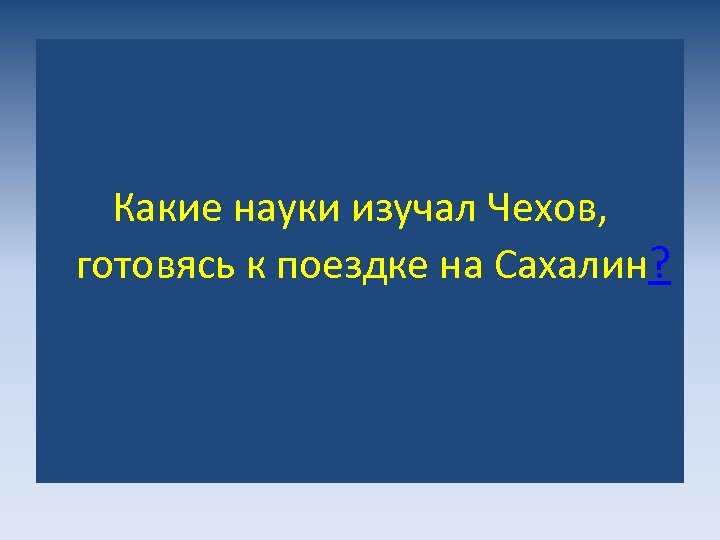 Какие науки изучал Чехов, готовясь к поездке на Сахалин?